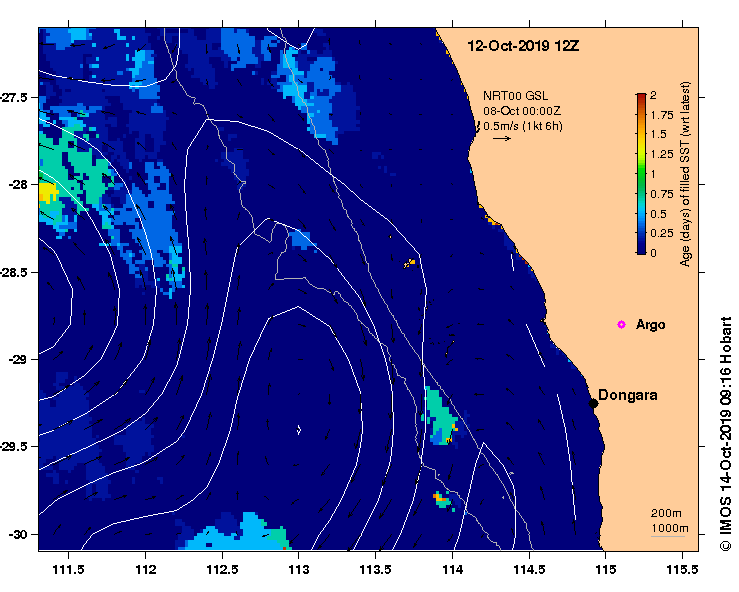 12-Oct-2019 12Z

NRT00 GSL
08-Oct 00:00Z
0.5m/s (1kt 6h)

2
1.75
1.5
1.25
1
0.75
0.5
0.25
0
Age (days) of filled SST (wrt latest)

Argo

Dongara

200m
1000m

-27.5
-28
-28.5
-29
-29.5
-30

111.5
112
112.5
113
113.5
114
114.5
115
115.5

© IMOS 14-Oct-2019 09:16 Hobart